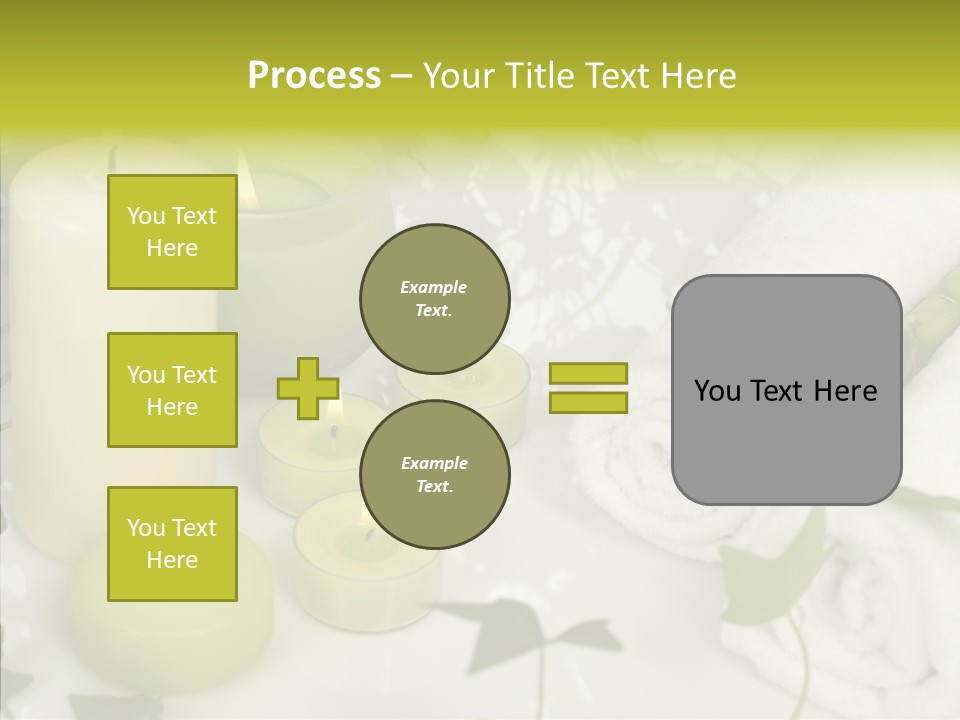 Process – Your Title Text Here

You Text Here

You Text Here

You Text Here

Example Text.

Example Text.

You Text Here